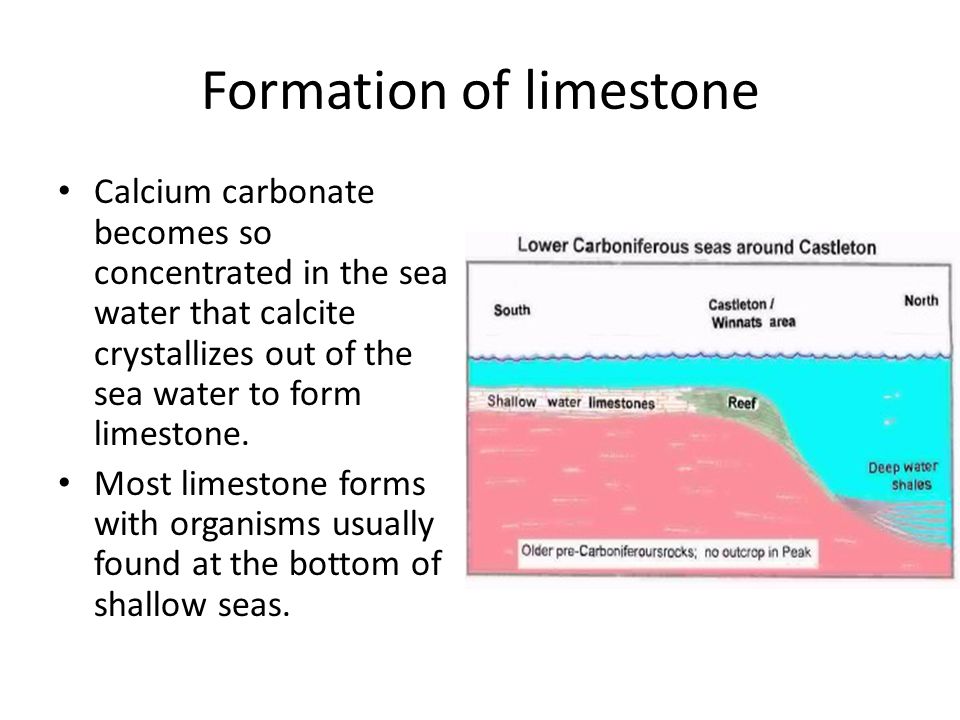 Formation of limestone

• Calcium carbonate becomes so concentrated in the sea water that calcite crystallizes out of the sea water to form limestone.

• Most limestone forms with organisms usually found at the bottom of shallow seas.

Lower Carboniferous seas around Castleton

South

Castleton / Winnats area

North

Shallow water limestones

Reef

Deep water shales

Older pre-Carboniferoursrocks; no outcrop in Peak